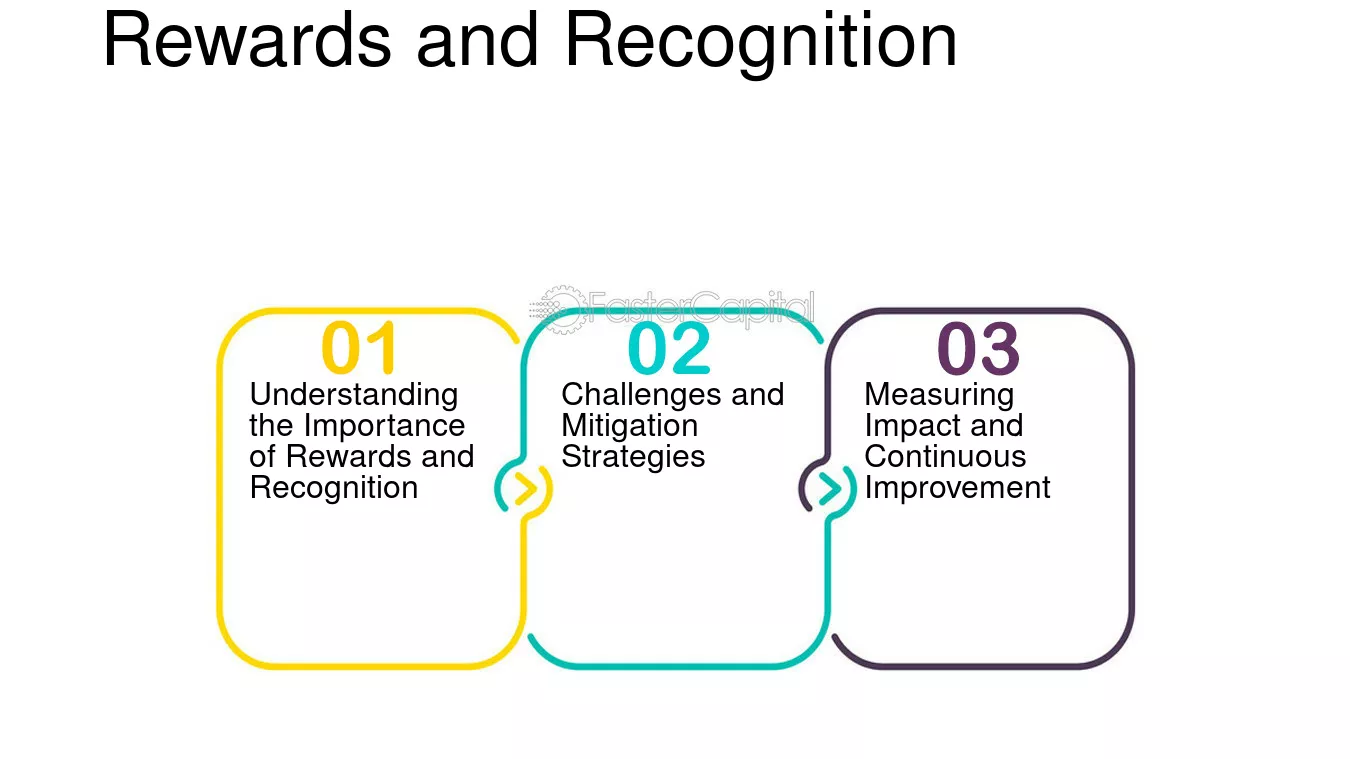 Rewards and Recognition

01
Understanding the Importance of Rewards and Recognition

02
Challenges and Mitigation Strategies

03
Measuring Impact and Continuous Improvement

FasterCapital